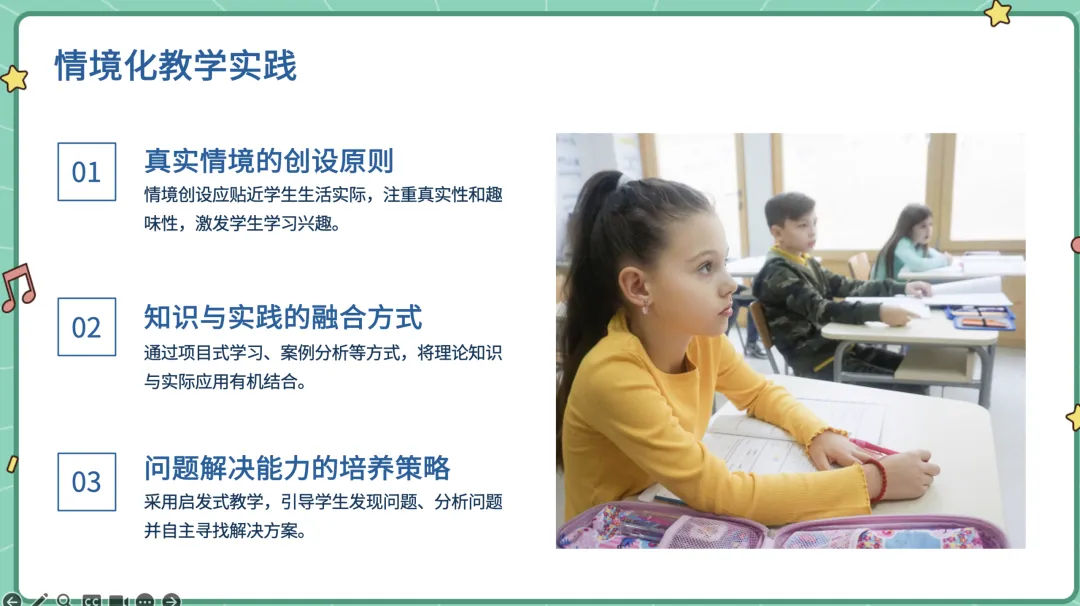 情境化教学实践

01

真实情境的创设原则

情境创设应贴近学生生活实际，注重真实性和趣味性，激发学生学习兴趣。

02

知识与实践的融合方式

通过项目式学习、案例分析等方式，将理论知识与实际应用有机结合。

03

问题解决能力的培养策略

采用启发式教学，引导学生发现问题、分析问题并自主寻找解决方案。